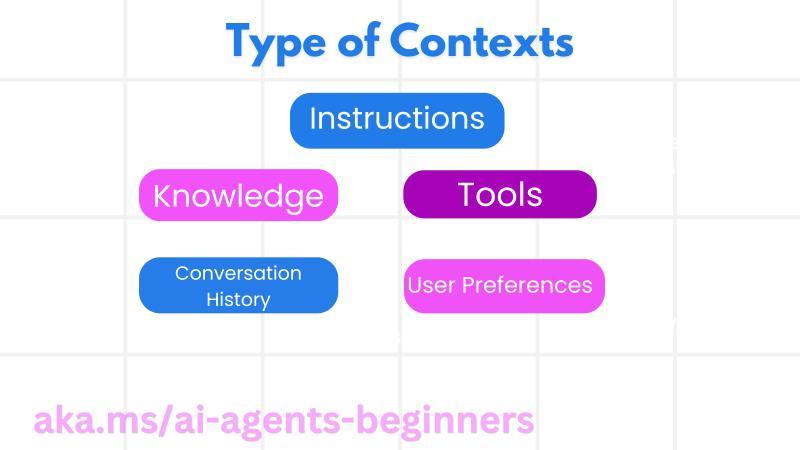 Type of Contexts

Instructions

Knowledge

Tools

Conversation History

User Preferences

aka.ms/ai-agents-beginners